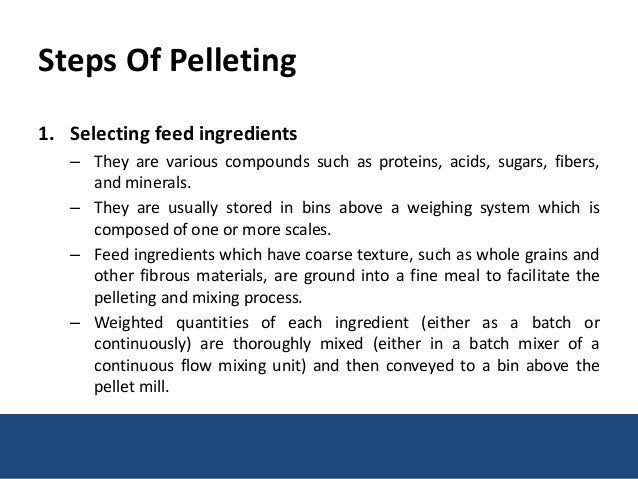 Steps Of Pelleting

1. Selecting feed ingredients

– They are various compounds such as proteins, acids, sugars, fibers, and minerals.

– They are usually stored in bins above a weighing system which is composed of one or more scales.

– Feed ingredients which have coarse texture, such as whole grains and other fibrous materials, are ground into a fine meal to facilitate the pelleting and mixing process.

– Weighted quantities of each ingredient (either as a batch or continuously) are thoroughly mixed (either in a batch mixer of a continuous flow mixing unit) and then conveyed to a bin above the pellet mill.